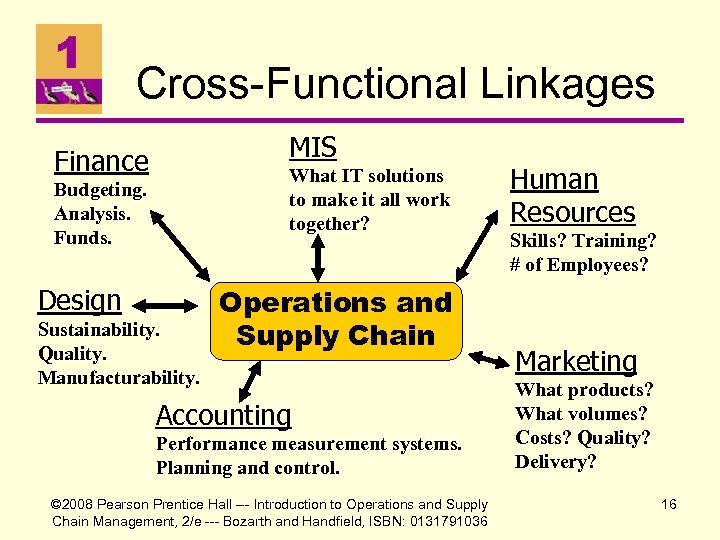 1

Cross-Functional Linkages

Finance
Budgeting.
Analysis.
Funds.

MIS
What IT solutions to make it all work together?

Human Resources
Skills? Training?
# of Employees?

Design
Sustainability.
Quality.
Manufacturability.

Operations and Supply Chain

Marketing
What products?
What volumes?
Costs? Quality?
Delivery?

Accounting
Performance measurement systems.
Planning and control.

©2008 Pearson Prentice Hall --- Introduction to Operations and Supply Chain Management, 2/e --- Bozarth and Handfield, ISBN: 0131791036

16